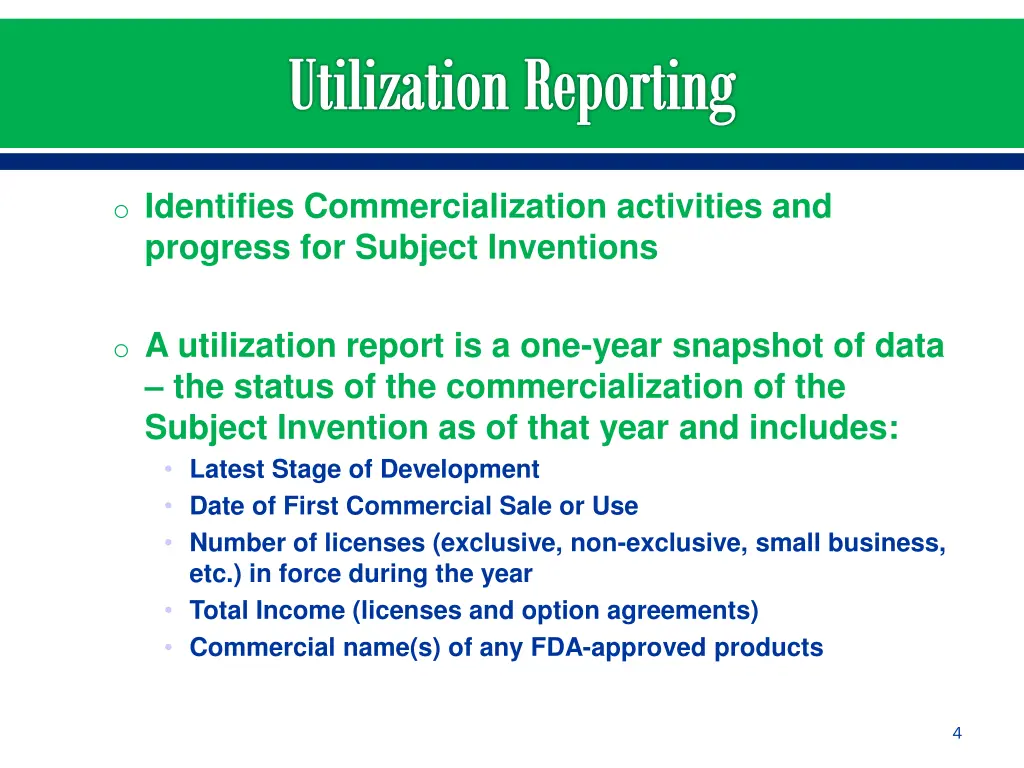 Utilization Reporting

o Identifies Commercialization activities and progress for Subject Inventions

o A utilization report is a one-year snapshot of data – the status of the commercialization of the Subject Invention as of that year and includes:

• Latest Stage of Development
• Date of First Commercial Sale or Use
• Number of licenses (exclusive, non-exclusive, small business, etc.) in force during the year
• Total Income (licenses and option agreements)
• Commercial name(s) of any FDA-approved products

4